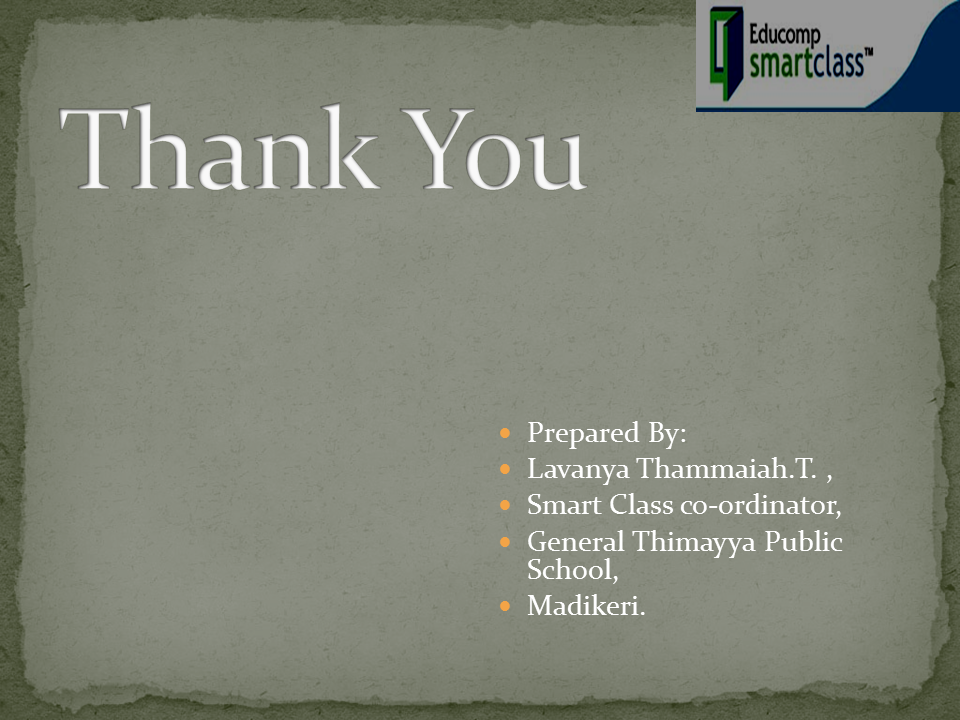 Educomp smartclass™

Thank You

- Prepared By:
- Lavanya Thammaiah.T. ,
- Smart Class co-ordinator,
- General Thimayya Public School,
- Madikeri.